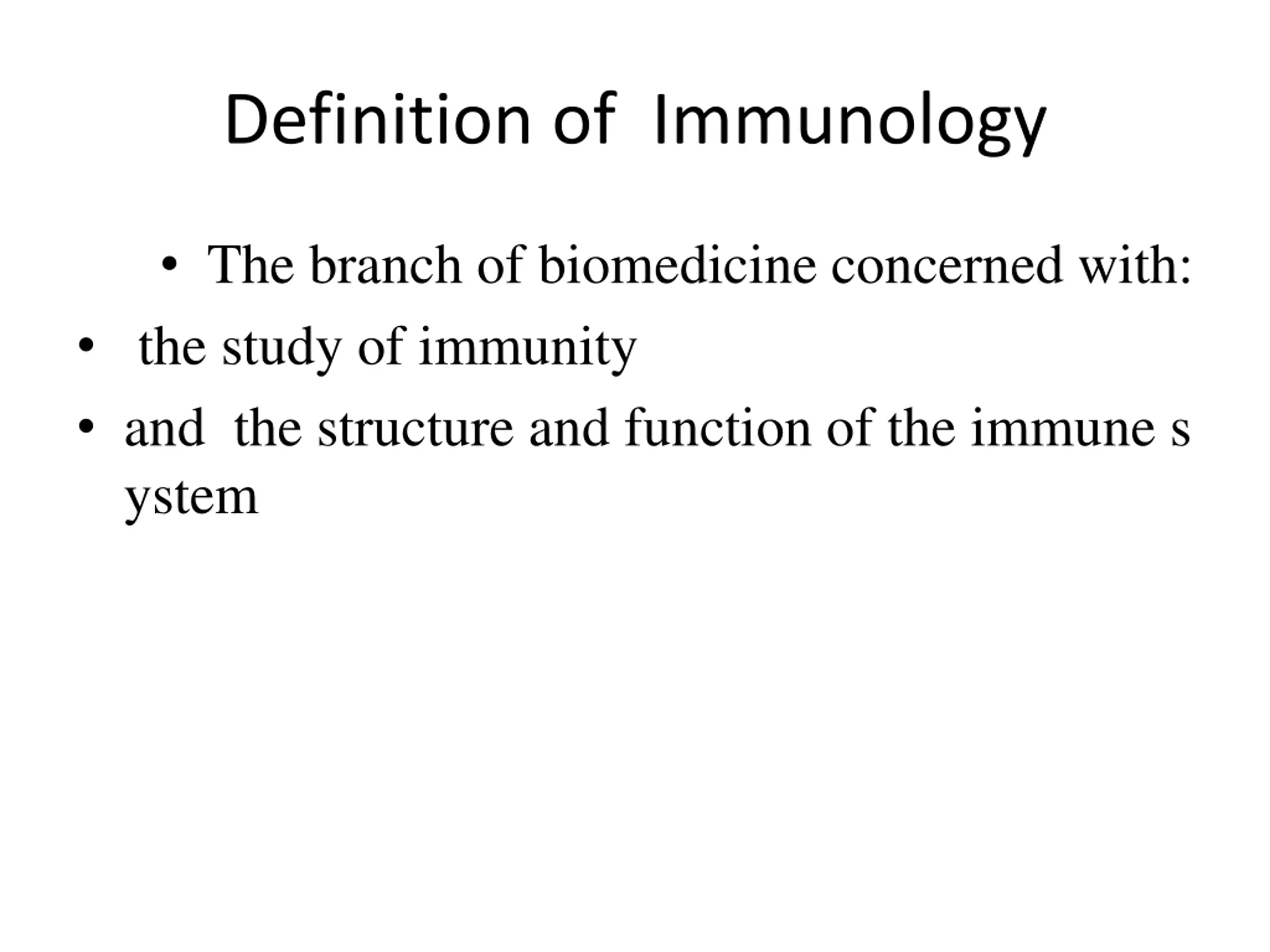 Definition of Immunology

• The branch of biomedicine concerned with:

• the study of immunity

• and the structure and function of the immune s ystem